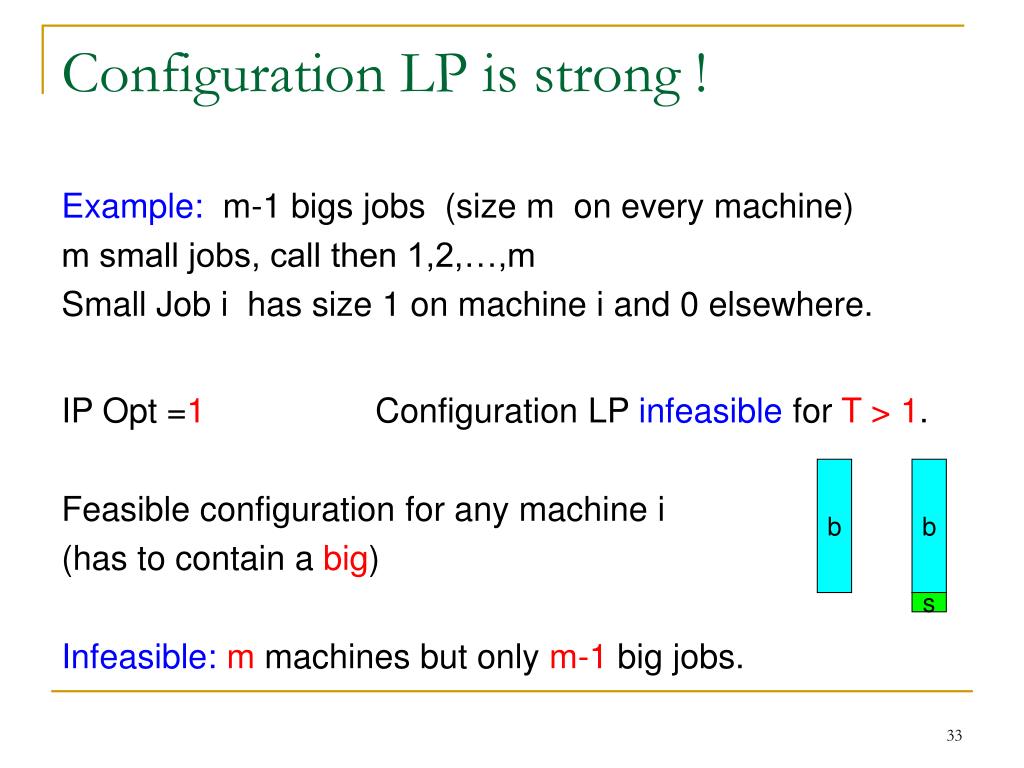 Configuration LP is strong !

Example: m-1 bigs jobs (size m on every machine)
m small jobs, call then 1,2,…,m
Small Job i has size 1 on machine i and 0 elsewhere.

IP Opt =1 Configuration LP infeasible for T > 1.

Feasible configuration for any machine i
(has to contain a big)

b b
s

Infeasible: m machines but only m-1 big jobs.

33